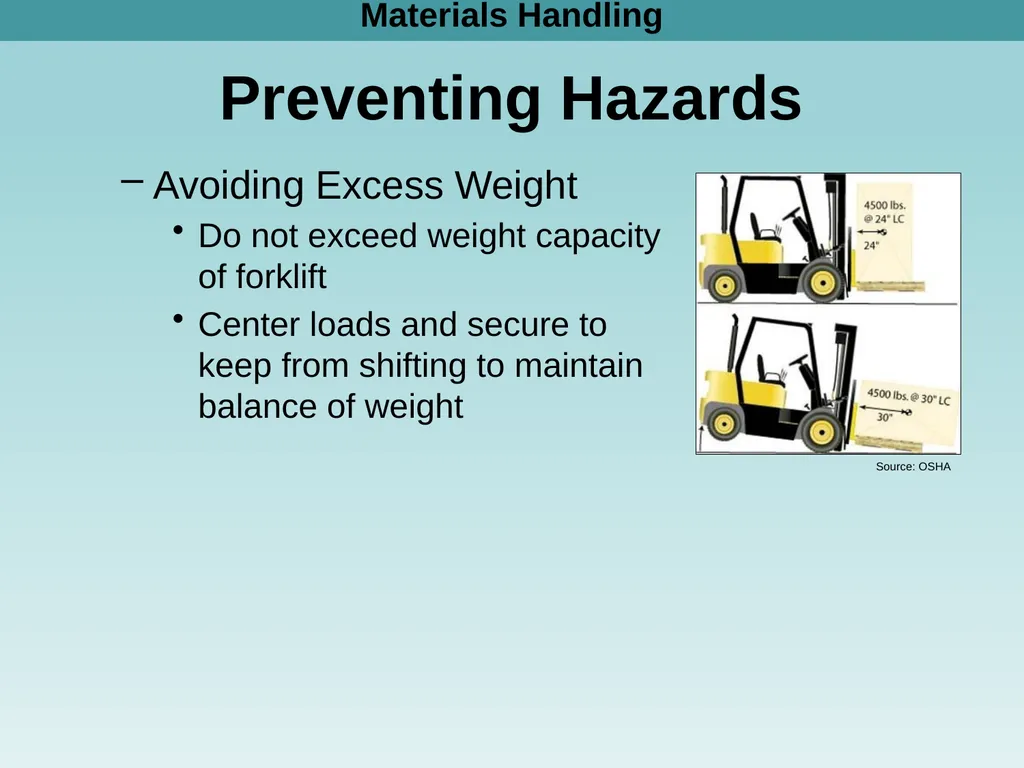 Materials Handling

Preventing Hazards

– Avoiding Excess Weight

• Do not exceed weight capacity of forklift

• Center loads and secure to keep from shifting to maintain balance of weight

4500 lbs. @ 24" LC
24"

4500 lbs. @ 30" LC
30"

Source: OSHA